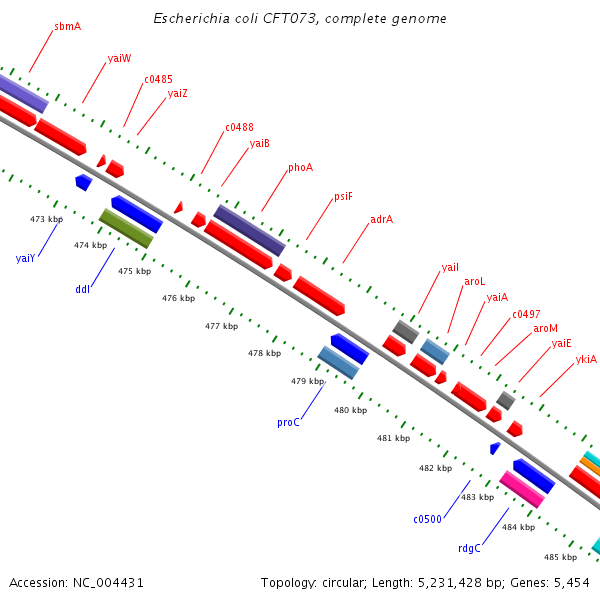 Escherichia coli CFT073, complete genome

sbmA
yaiW
c0485
yaiZ
c0488
yaiB
phoA
psiF
adrA
yaiI
aroL
yaiA
c0497
aroM
yaiE
ykiA

473 kbp
474 kbp
475 kbp
476 kbp
477 kbp
478 kbp
479 kbp
480 kbp
481 kbp
482 kbp
483 kbp
484 kbp
485 kbp

yaiY
ddl
proC
c0500
rdgC

Accession: NC_004431
Topology: circular; Length: 5,231,428 bp; Genes: 5,454